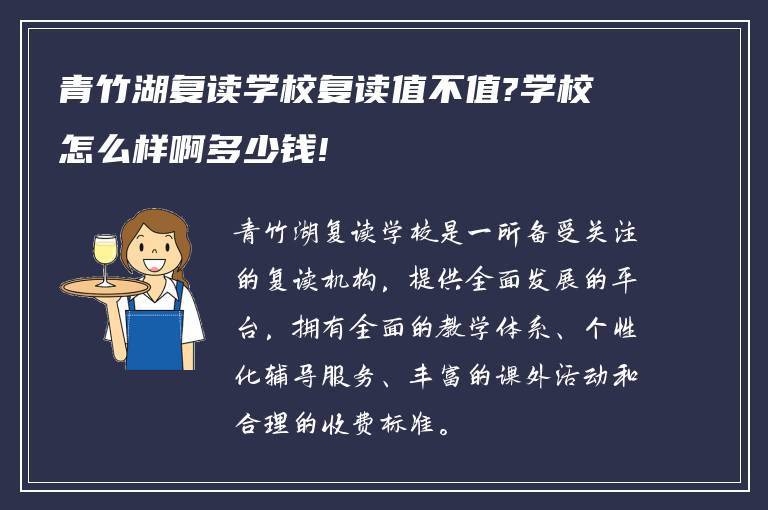 青竹湖复读学校复读值不值?学校怎么样啊多少钱!

青竹湖复读学校是一所备受关注的复读机构，提供全面发展的平台，拥有全面的教学体系、个性化辅导服务、丰富的课外活动和合理的收费标准。